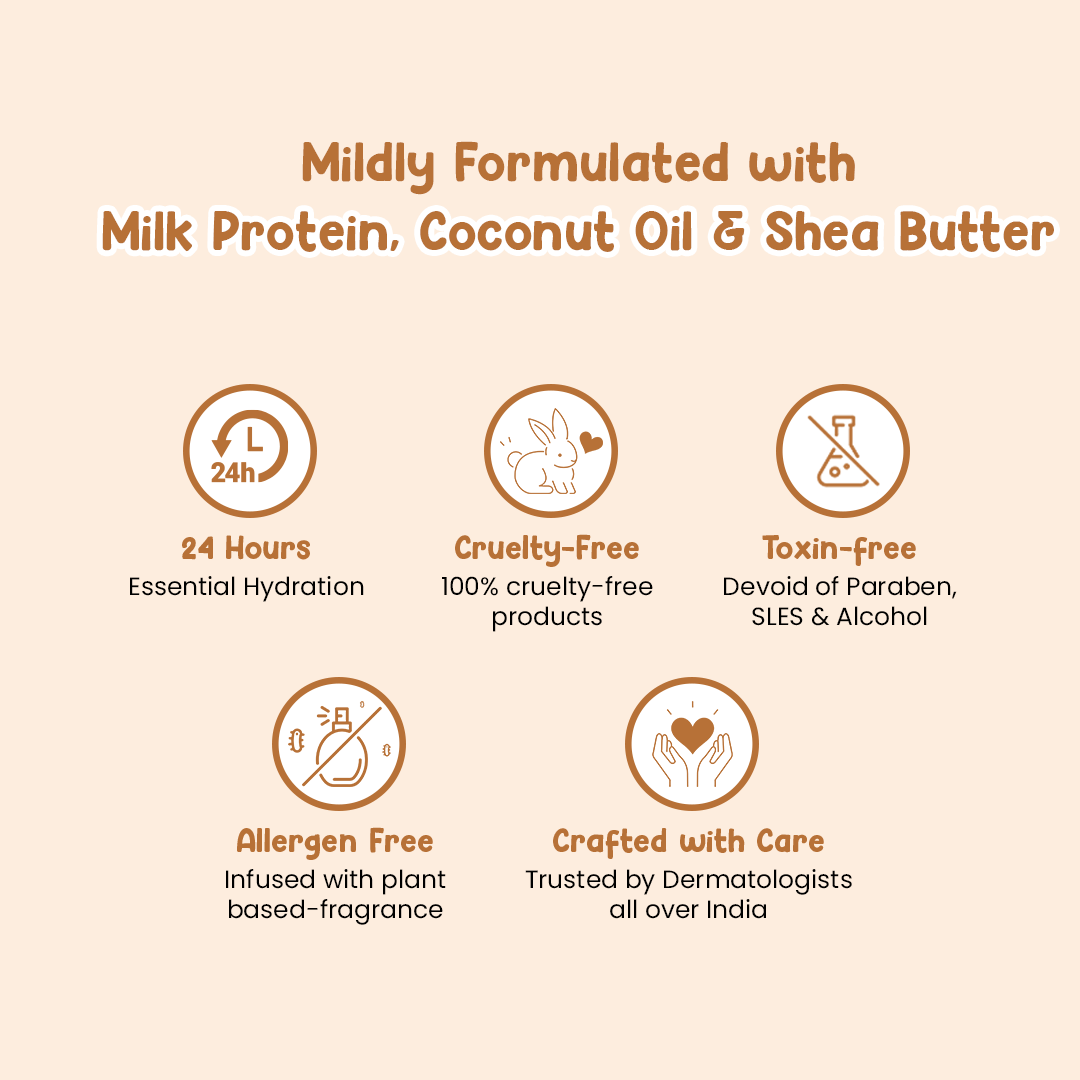 Mildly Formulated with
Milk Protein, Coconut Oil & Shea Butter

24h

24 Hours
Essential Hydration

Cruelty-Free
100% cruelty-free products

Toxin-free
Devoid of Paraben, SLES & Alcohol

Allergen Free
Infused with plant based-fragrance

Crafted with Care
Trusted by Dermatologists all over India